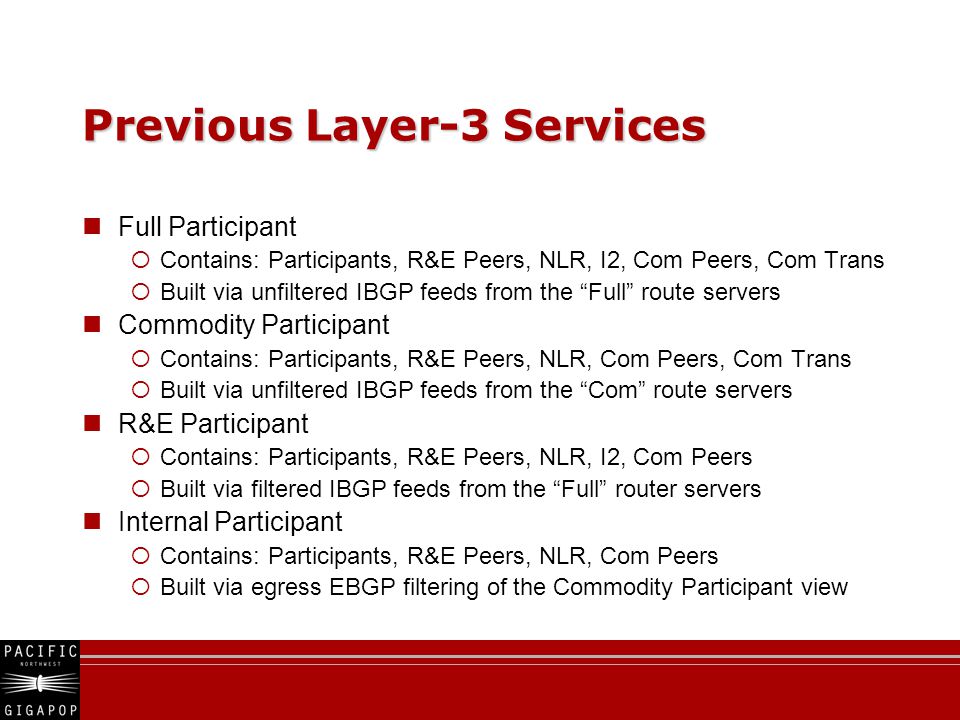 Previous Layer-3 Services

Full Participant
Contains: Participants, R&E Peers, NLR, I2, Com Peers, Com Trans
Built via unfiltered IBGP feeds from the “Full” route servers

Commodity Participant
Contains: Participants, R&E Peers, NLR, Com Peers, Com Trans
Built via unfiltered IBGP feeds from the “Com” route servers

R&E Participant
Contains: Participants, R&E Peers, NLR, I2, Com Peers
Built via filtered IBGP feeds from the “Full” router servers

Internal Participant
Contains: Participants, R&E Peers, NLR, Com Peers
Built via egress EBGP filtering of the Commodity Participant view

PACIFIC
NORTHWEST
GIGAPOP